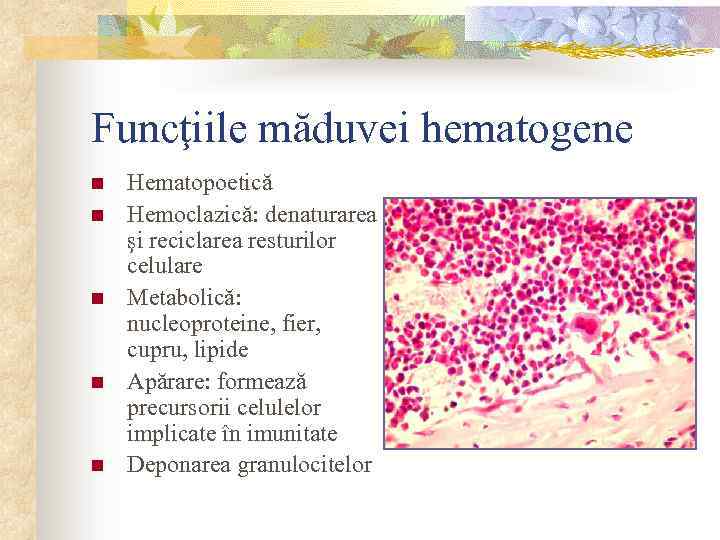 Funcţiile măduvei hematogene

- Hematopoetică
- Hemoclazică: denaturarea şi reciclarea resturilor celulare
- Metabolică: nucleoproteine, fier, cupru, lipide
- Apărare: formează precursorii celulelor implicate în imunitate
- Deponarea granulocitelor